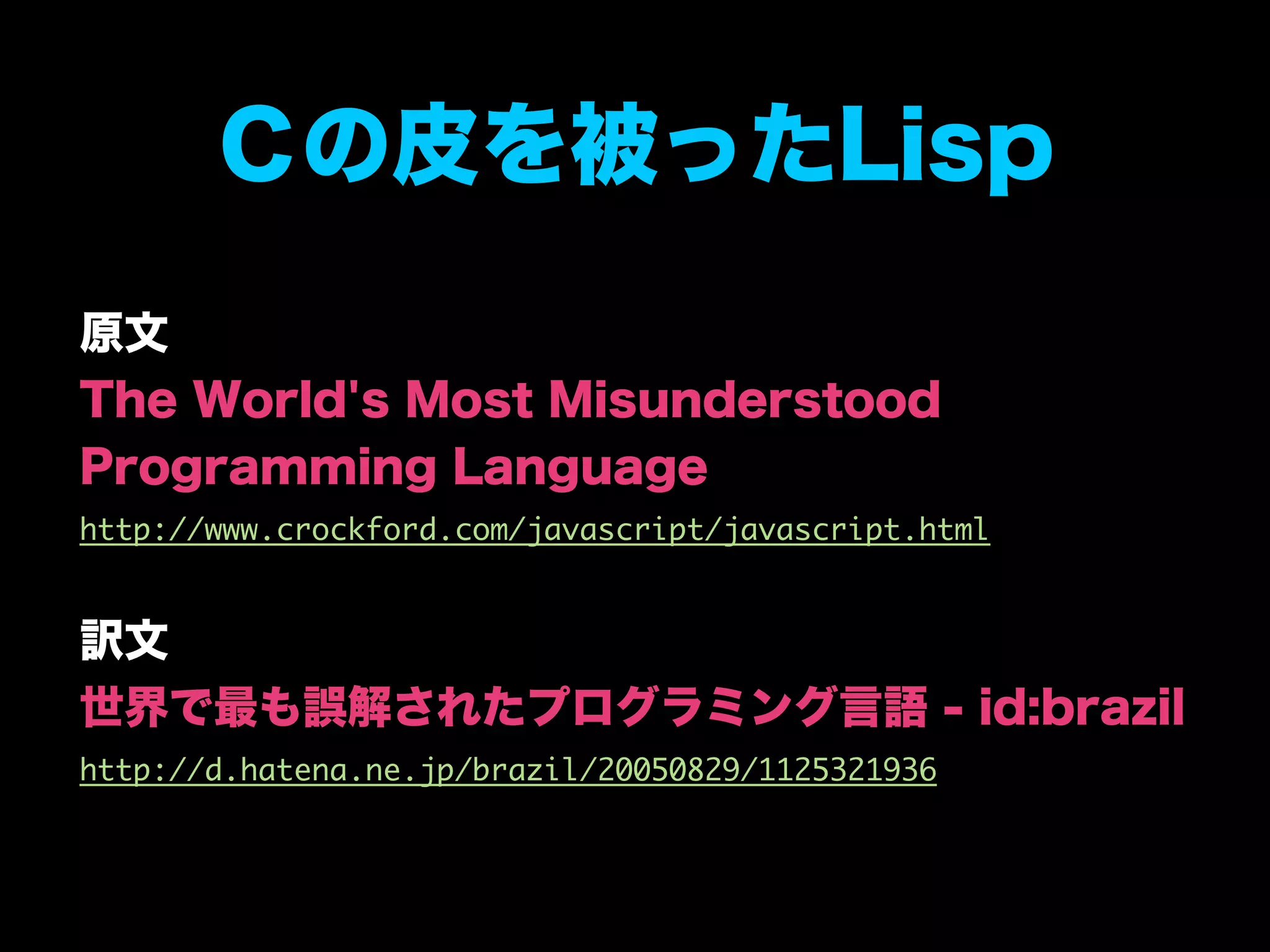 Cの皮を被ったLisp

原文

The World's Most Misunderstood Programming Language

http://www.crockford.com/javascript/javascript.html

訳文

世界で最も誤解されたプログラミング言語 - id:brazil

http://d.hatena.ne.jp/brazil/20050829/1125321936